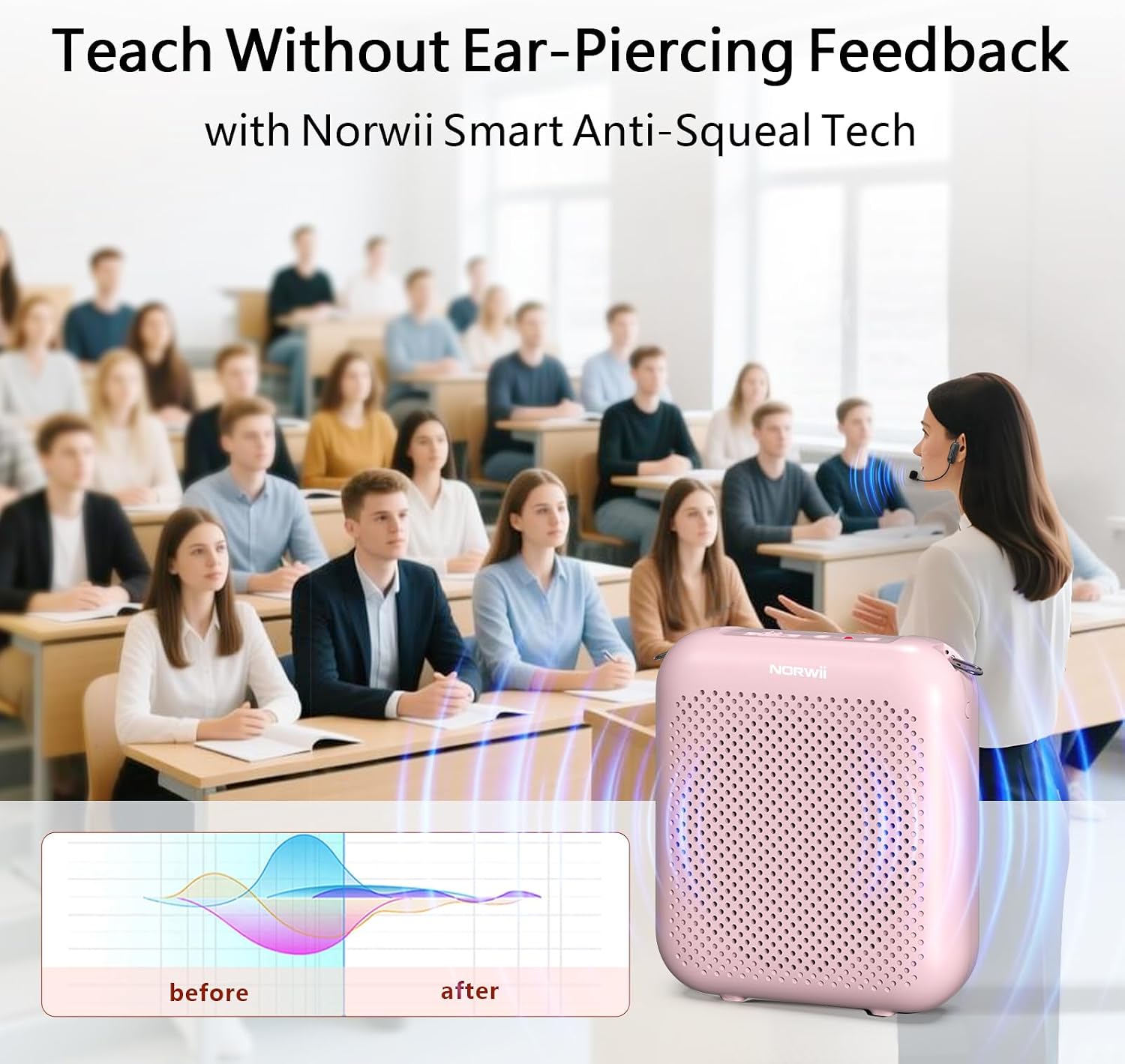 Teach Without Ear-Piercing Feedback

with Norwii Smart Anti-Squeal Tech

NORWii

before

after